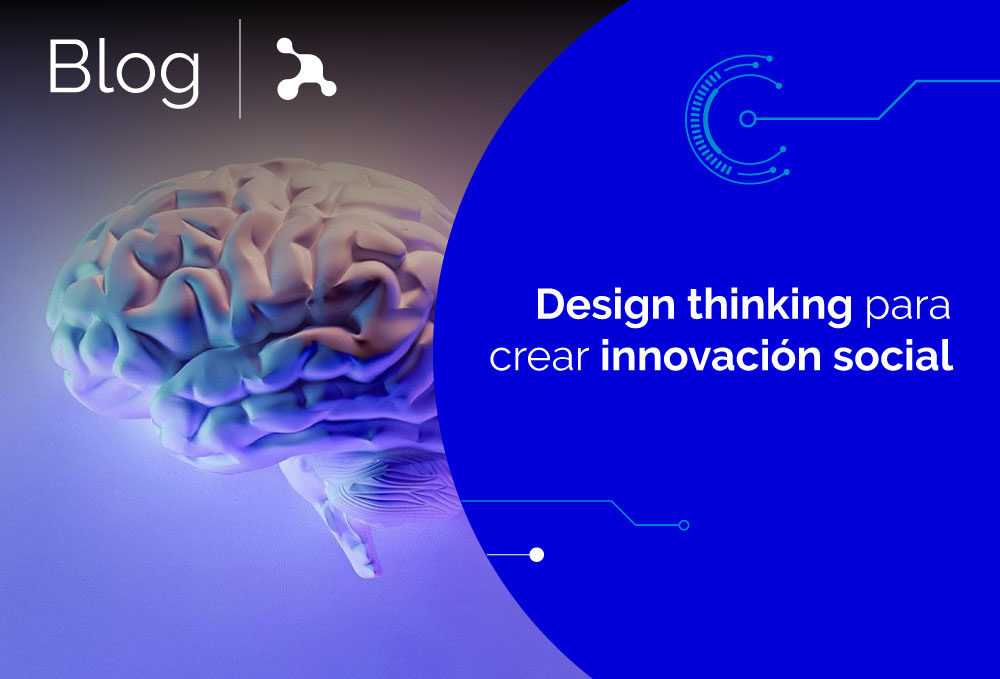 Blog

Design thinking para crear innovación social